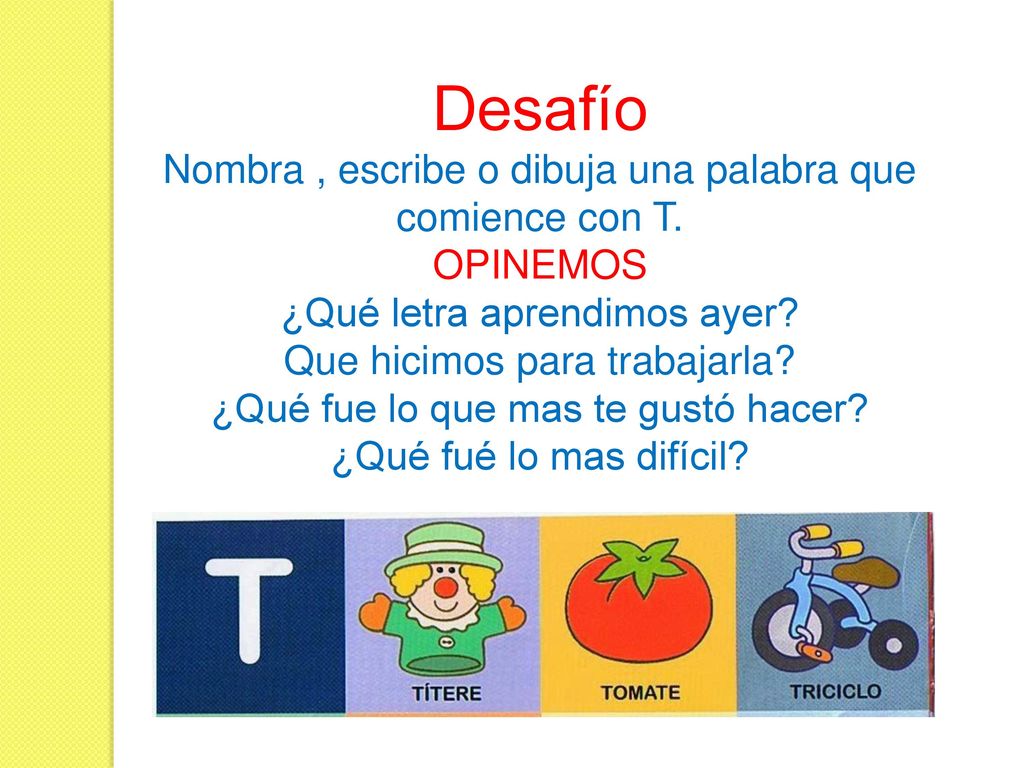 Desafío
Nombra , escribe o dibuja una palabra que comience con T.
OPINEMOS
¿Qué letra aprendimos ayer?
Que hicimos para trabajarla?
¿Qué fue lo que mas te gustó hacer?
¿Qué fué lo mas difícil?

T
TÍTERE
TOMATE
TRICICLO